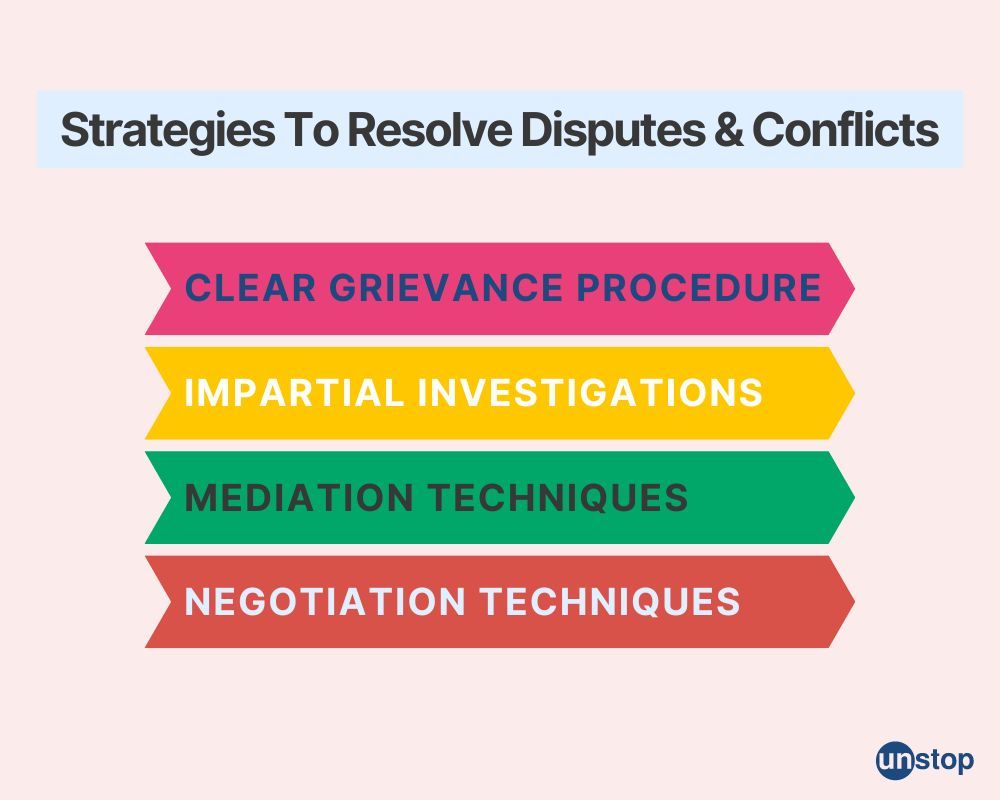 Strategies To Resolve Disputes & Conflicts

CLEAR GRIEVANCE PROCEDURE

IMPARTIAL INVESTIGATIONS

MEDIATION TECHNIQUES

NEGOTIATION TECHNIQUES

unstop